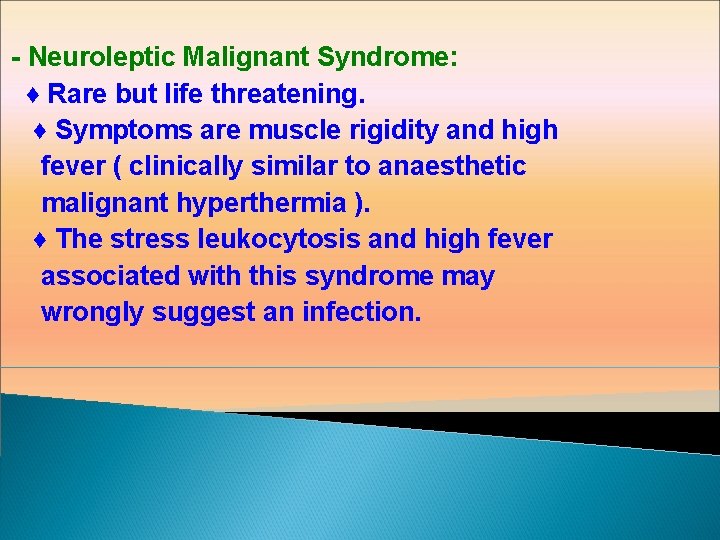 - Neuroleptic Malignant Syndrome:

♦ Rare but life threatening.

♦ Symptoms are muscle rigidity and high fever ( clinically similar to anaesthetic malignant hyperthermia ).

♦ The stress leukocytosis and high fever associated with this syndrome may wrongly suggest an infection.